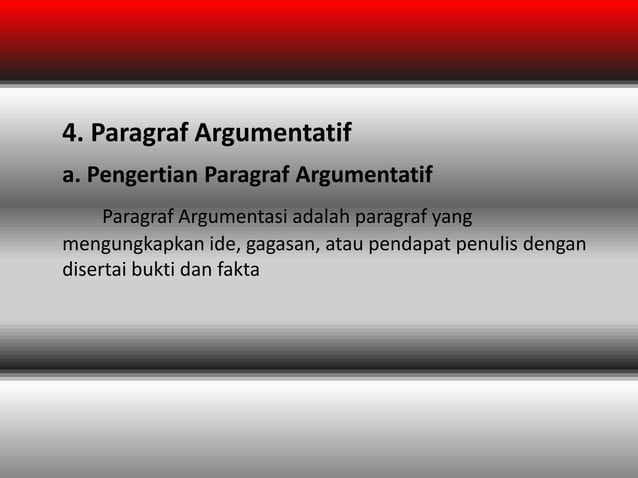 4. Paragraf Argumentatif

a. Pengertian Paragraf Argumentatif

Paragraf Argumentasi adalah paragraf yang mengungkapkan ide, gagasan, atau pendapat penulis dengan disertai bukti dan fakta